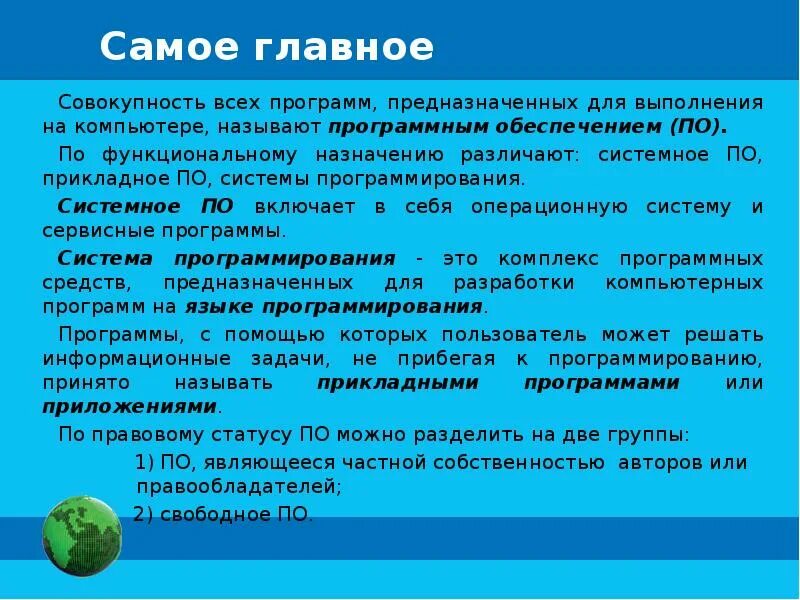 Самое главное

Совокупность всех программ, предназначенных для выполнения на компьютере, называют программным обеспечением (ПО).

По функциональному назначению различают: системное ПО, прикладное ПО, системы программирования.

Системное ПО включает в себя операционную систему и сервисные программы.

Система программирования - это комплекс программных средств, предназначенных для разработки компьютерных программ на языке программирования.

Программы, с помощью которых пользователь может решать информационные задачи, не прибегая к программированию, принято называть прикладными программами или приложениями.

По правовому статусу ПО можно разделить на две группы:

1) ПО, являющееся частной собственностью авторов или правообладателей;

2) свободное ПО.